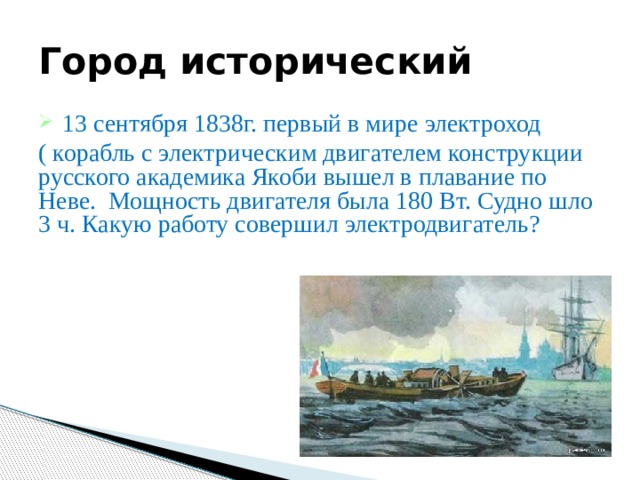 Город исторический

13 сентября 1838г. первый в мире электроход ( корабль с электрическим двигателем конструкции русского академика Якоби вышел в плавание по Неве. Мощность двигателя была 180 Вт. Судно шло 3 ч. Какую работу совершил электродвигатель?